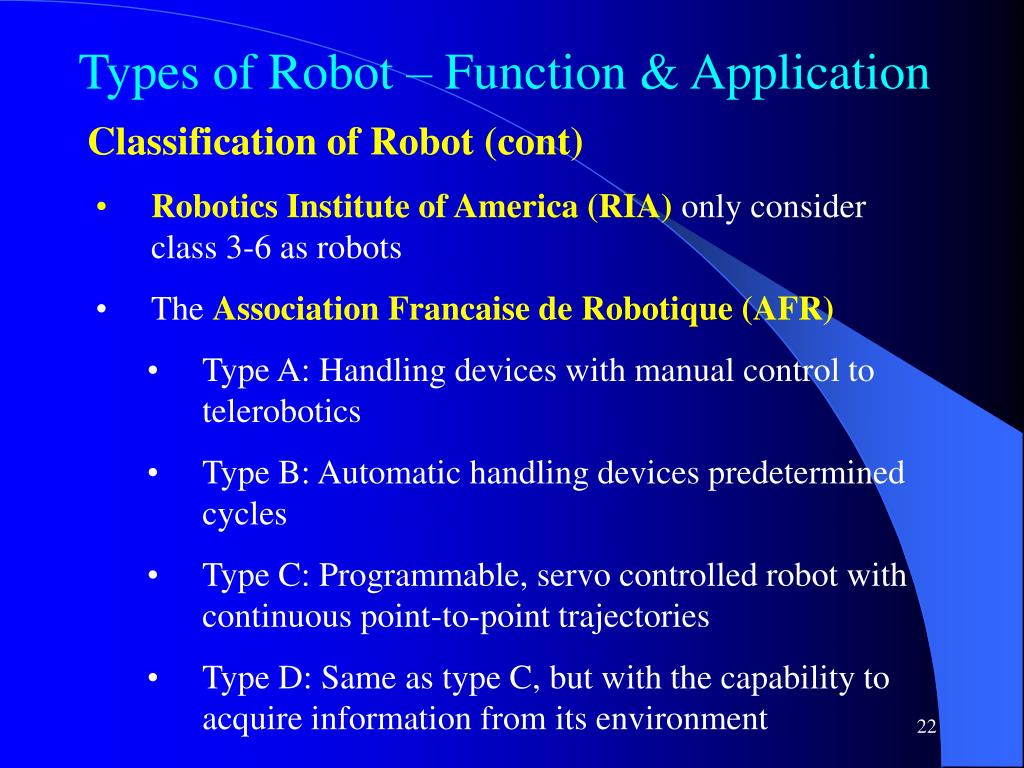 Types of Robot – Function & Application

Classification of Robot (cont)

• Robotics Institute of America (RIA) only consider class 3-6 as robots

• The Association Francaise de Robotique (AFR)

• Type A: Handling devices with manual control to telerobotics

• Type B: Automatic handling devices predetermined cycles

• Type C: Programmable, servo controlled robot with continuous point-to-point trajectories

• Type D: Same as type C, but with the capability to acquire information from its environment

22